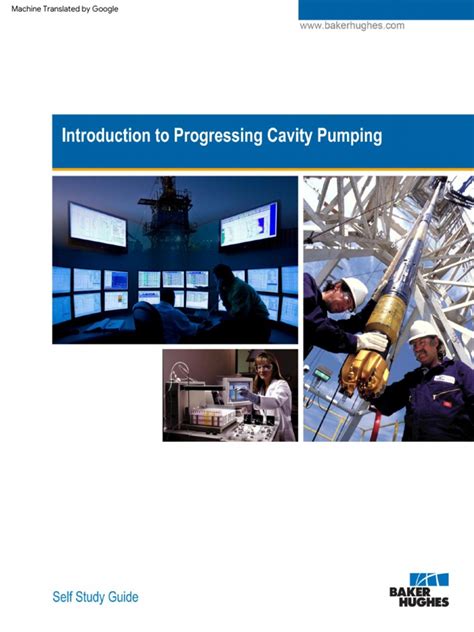 Machine Translated by Google

www.bakerhughes.com

Introduction to Progressing Cavity Pumping

Self Study Guide

BAKER HUGHES